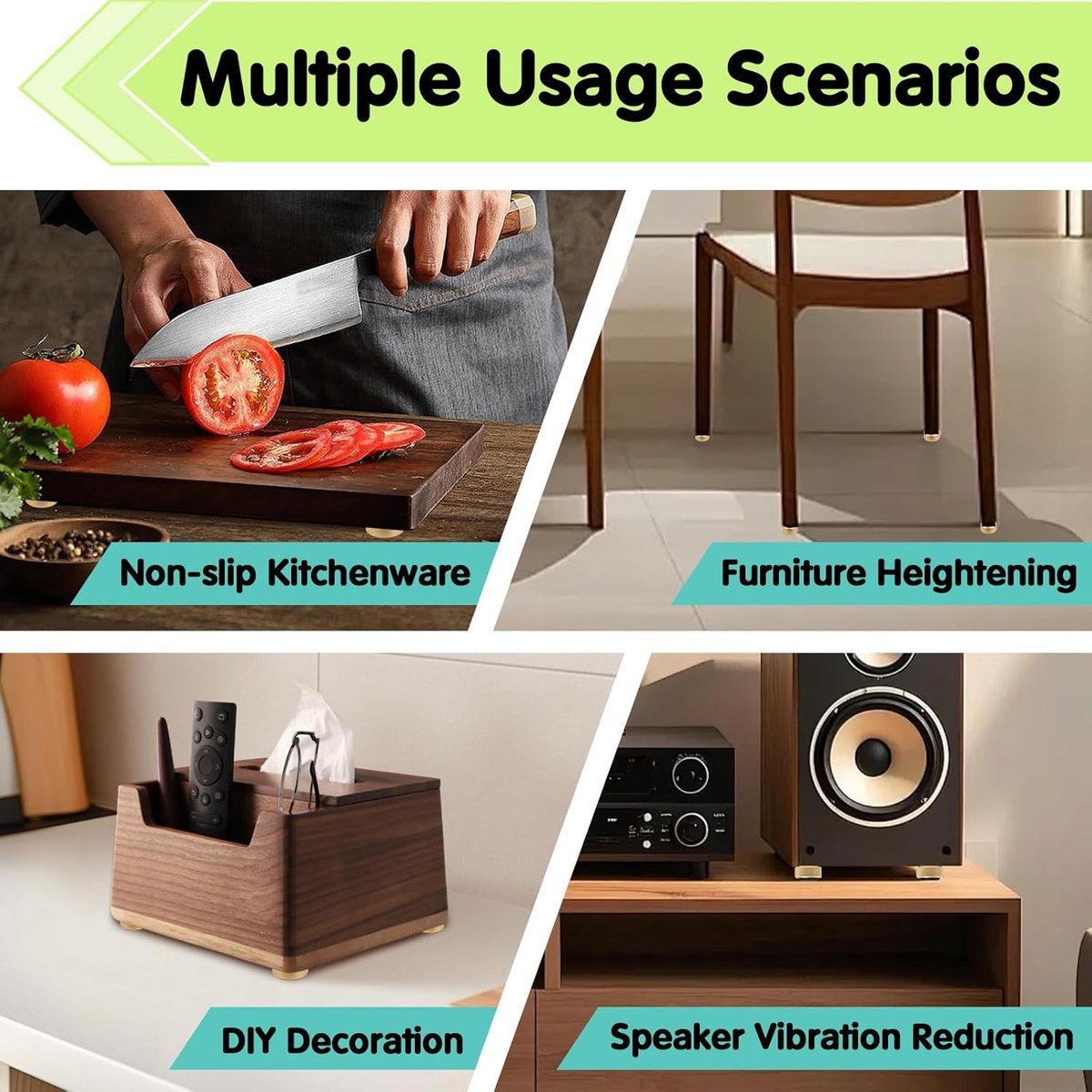 Multiple Usage Scenarios

Non-slip Kitchenware

Furniture Heightening

DIY Decoration

Speaker Vibration Reduction